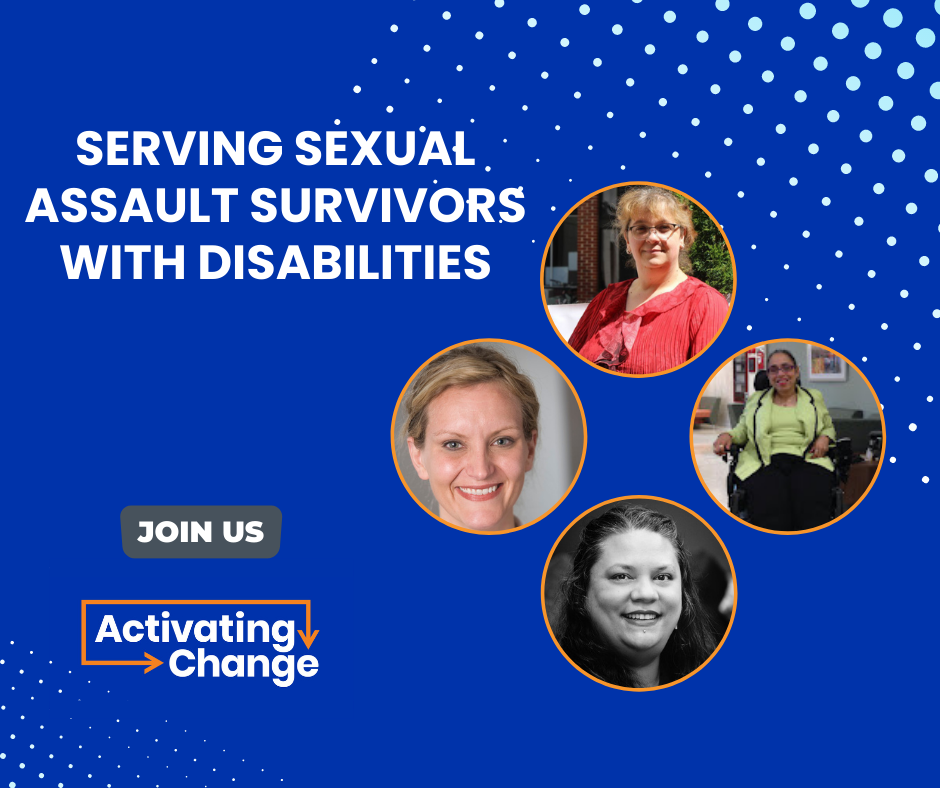 SERVING SEXUAL ASSAULT SURVIVORS WITH DISABILITIES

JOIN US

Activating Change